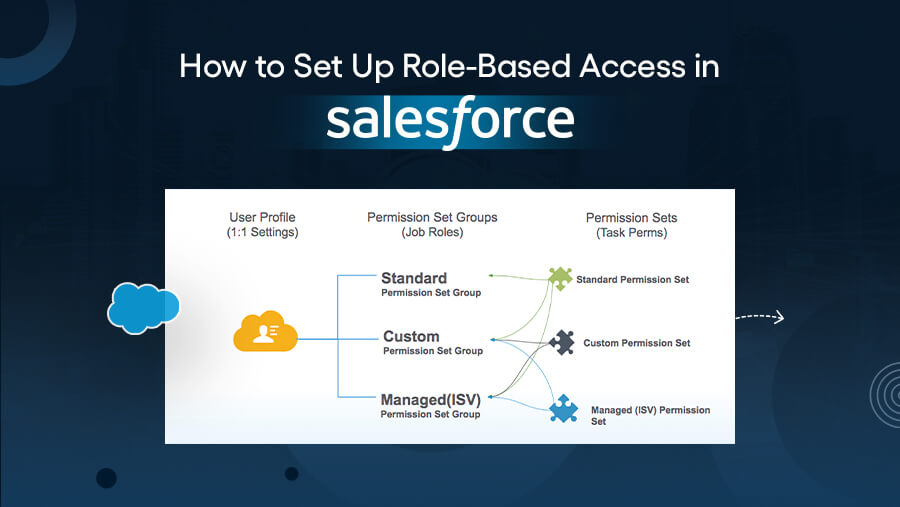 How to Set Up Role-Based Access in

salesforce

User Profile
(1:1 Settings)

Permission Set Groups
(Job Roles)

Permission Sets
(Task Perms)

Standard
Permission Set Group

Custom
Permission Set Group

Managed(ISV)
Permission Set Group

Standard Permission Set

Custom Permission Set

Managed (ISV) Permission Set